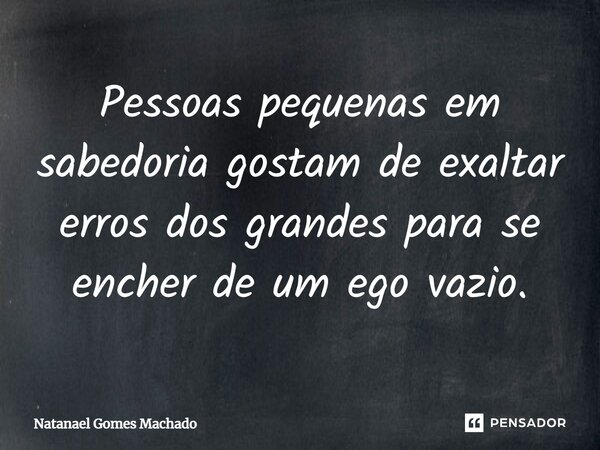 Pessoas pequenas em sabedoria gostam de exaltar erros dos grandes para se encher de um ego vazio.

Natanael Gomes Machado

PENSADOR